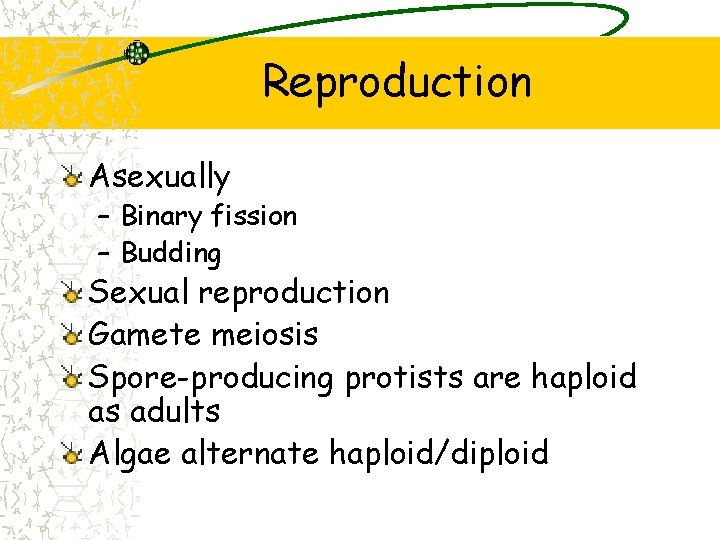 Reproduction

Asexually
– Binary fission
– Budding
Sexual reproduction
Gamete meiosis
Spore-producing protists are haploid as adults
Algae alternate haploid/diploid